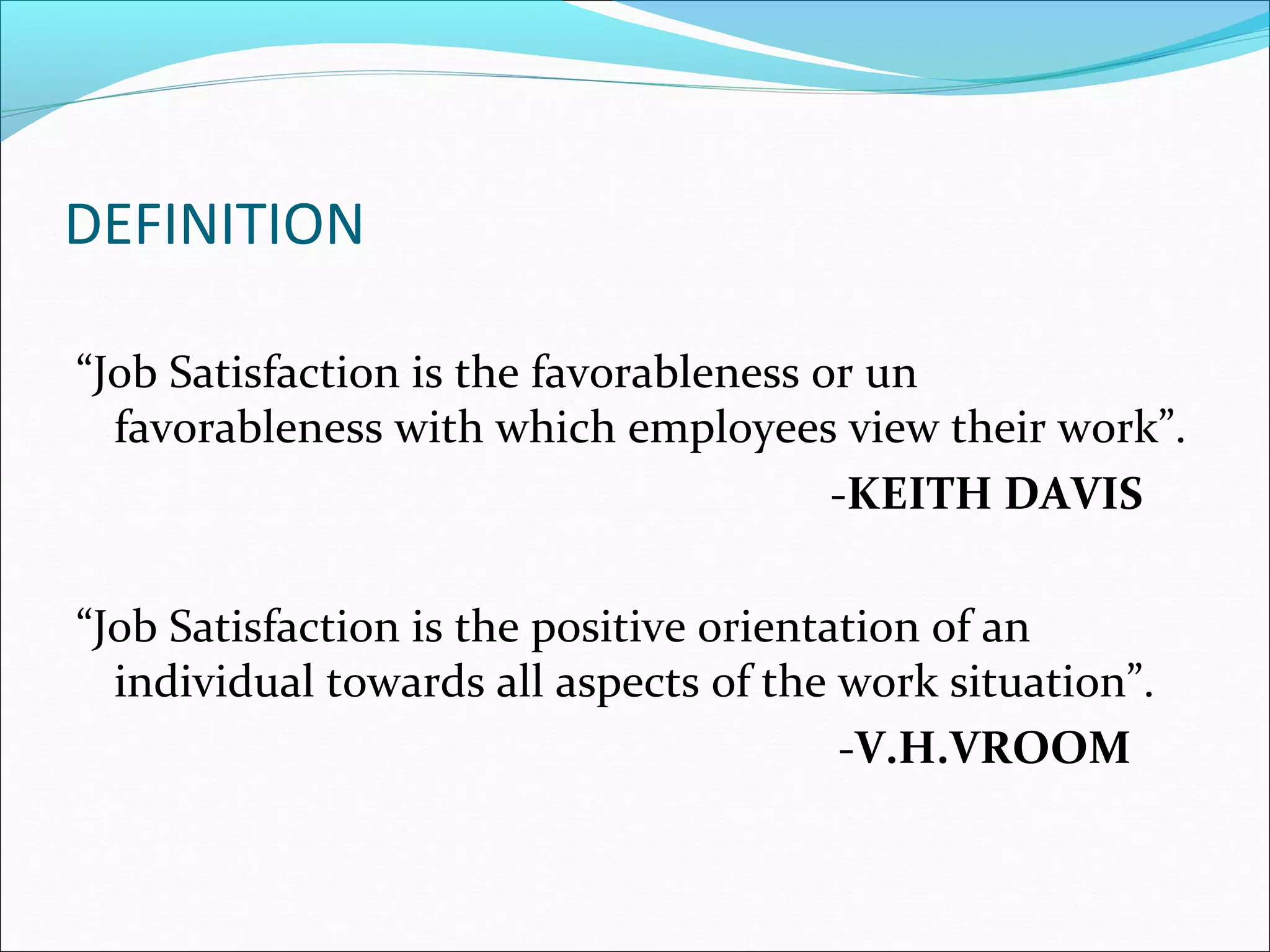 DEFINITION

“Job Satisfaction is the favorableness or un favorableness with which employees view their work”.

-KEITH DAVIS

“Job Satisfaction is the positive orientation of an individual towards all aspects of the work situation”.

-V.H.VROOM